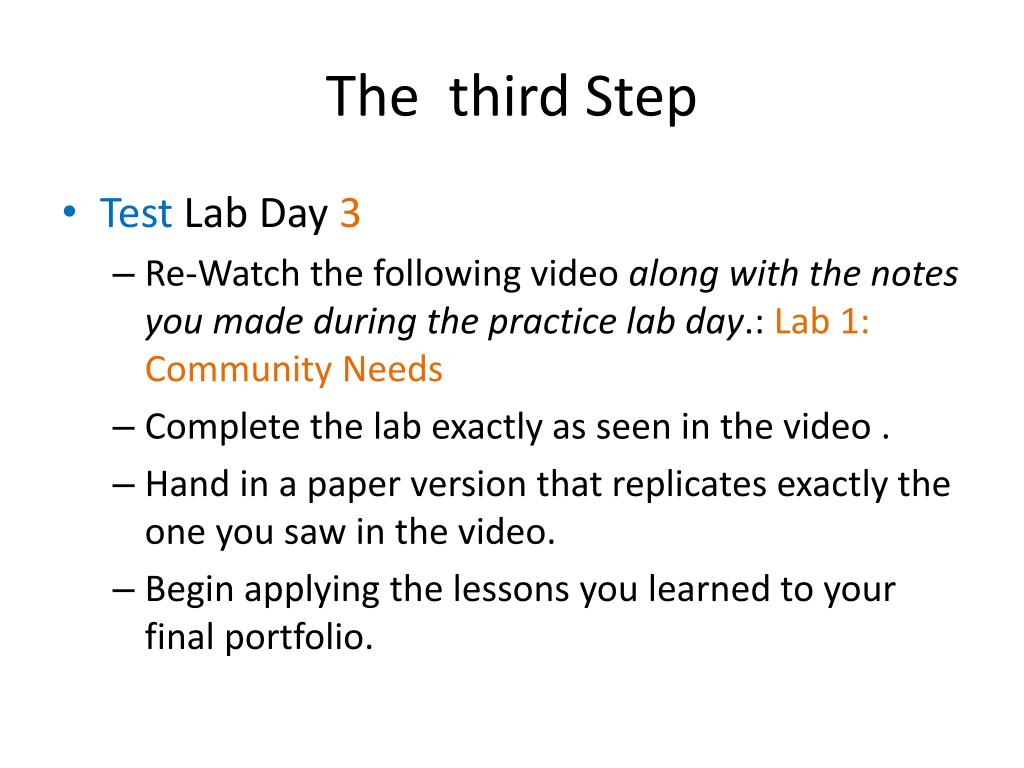 The third Step

• Test Lab Day 3
– Re-Watch the following video along with the notes you made during the practice lab day.: Lab 1: Community Needs
– Complete the lab exactly as seen in the video .
– Hand in a paper version that replicates exactly the one you saw in the video.
– Begin applying the lessons you learned to your final portfolio.